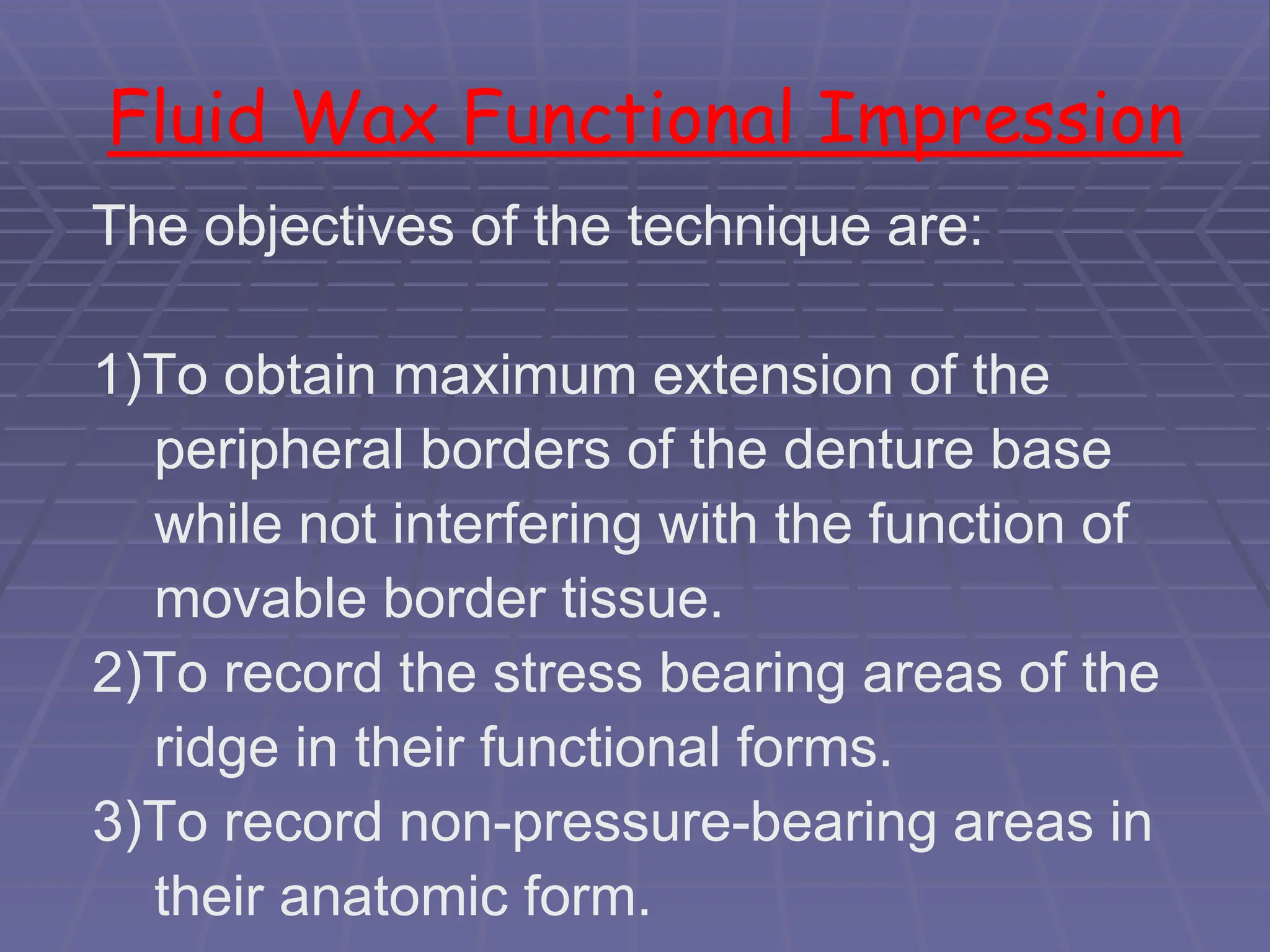 Fluid Wax Functional Impression

The objectives of the technique are:

1)To obtain maximum extension of the peripheral borders of the denture base while not interfering with the function of movable border tissue.
2)To record the stress bearing areas of the ridge in their functional forms.
3)To record non-pressure-bearing areas in their anatomic form.